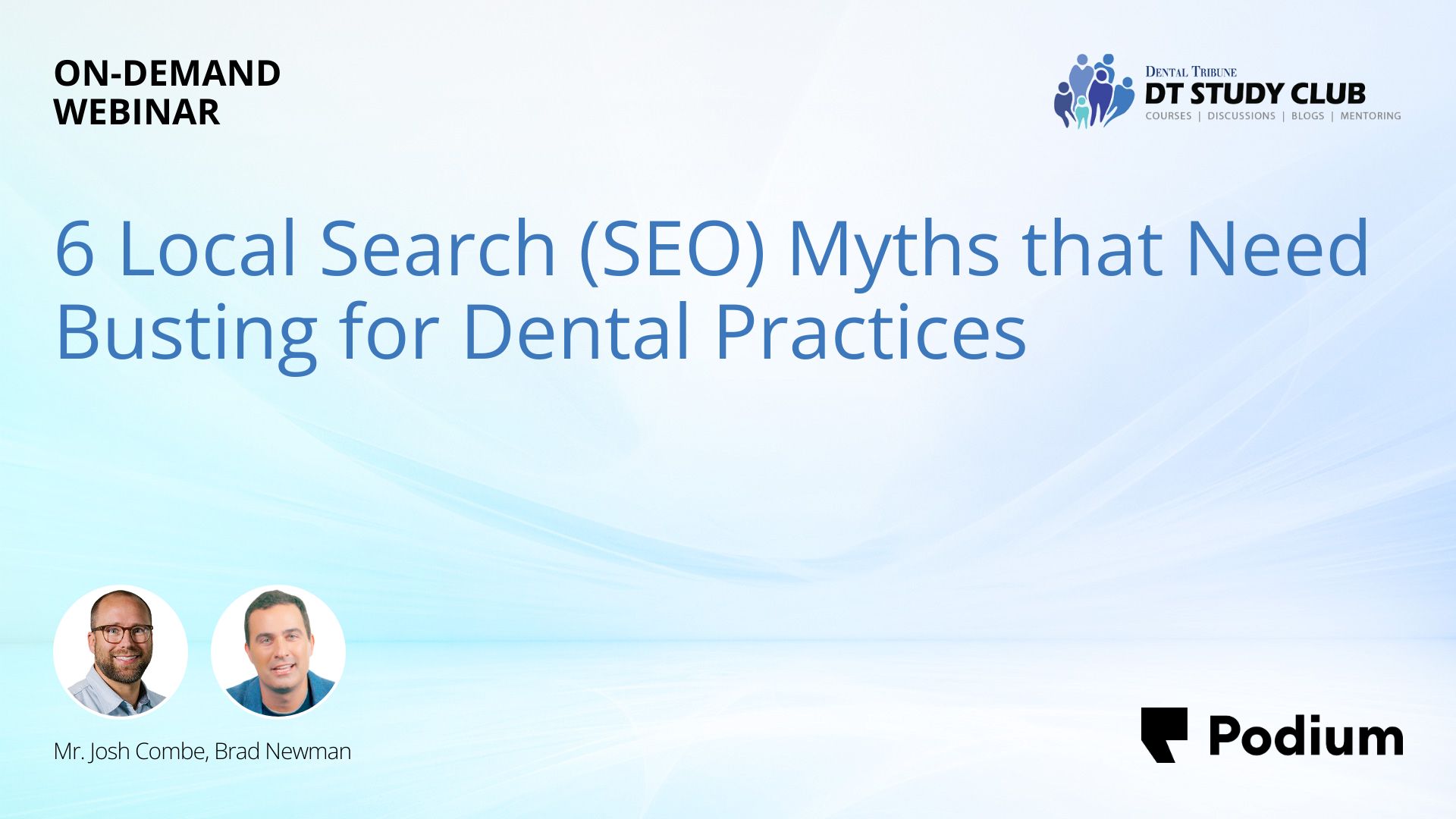 ON-DEMAND WEBINAR

DENTAL TRIBUNE
DT STUDY CLUB
COURSES | DISCUSSIONS | BLOGS | MENTORING

6 Local Search (SEO) Myths that Need Busting for Dental Practices

Mr. Josh Combe, Brad Newman

Podium